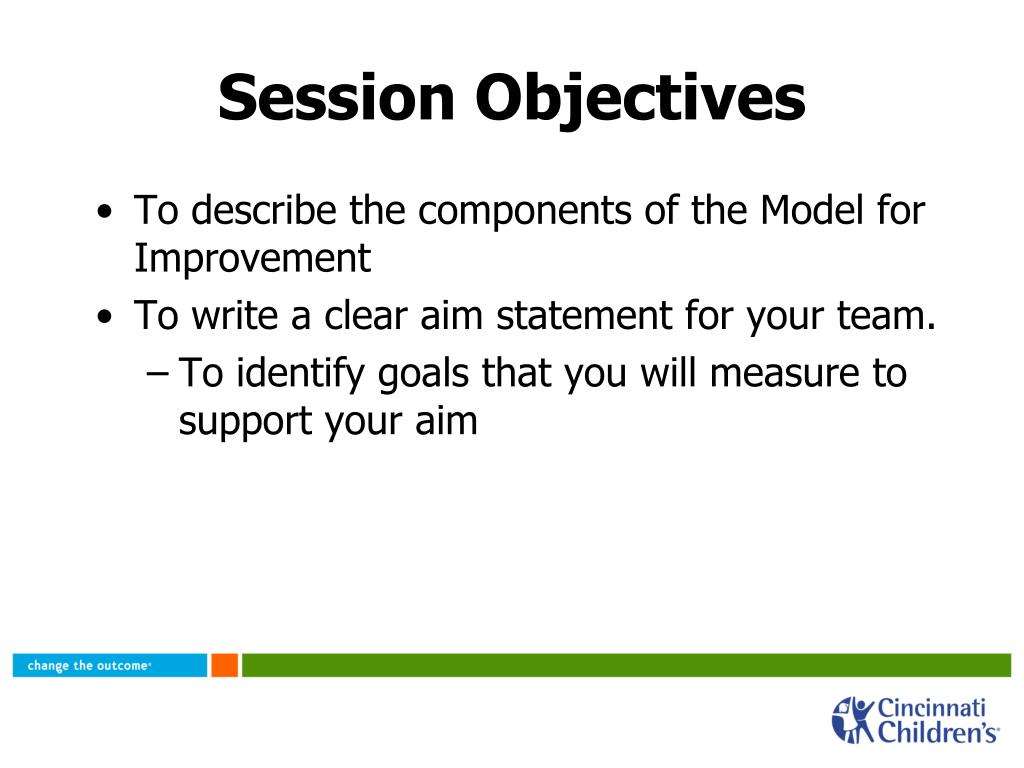 Session Objectives

• To describe the components of the Model for Improvement
• To write a clear aim statement for your team.
– To identify goals that you will measure to support your aim

change the outcome

Cincinnati Children's